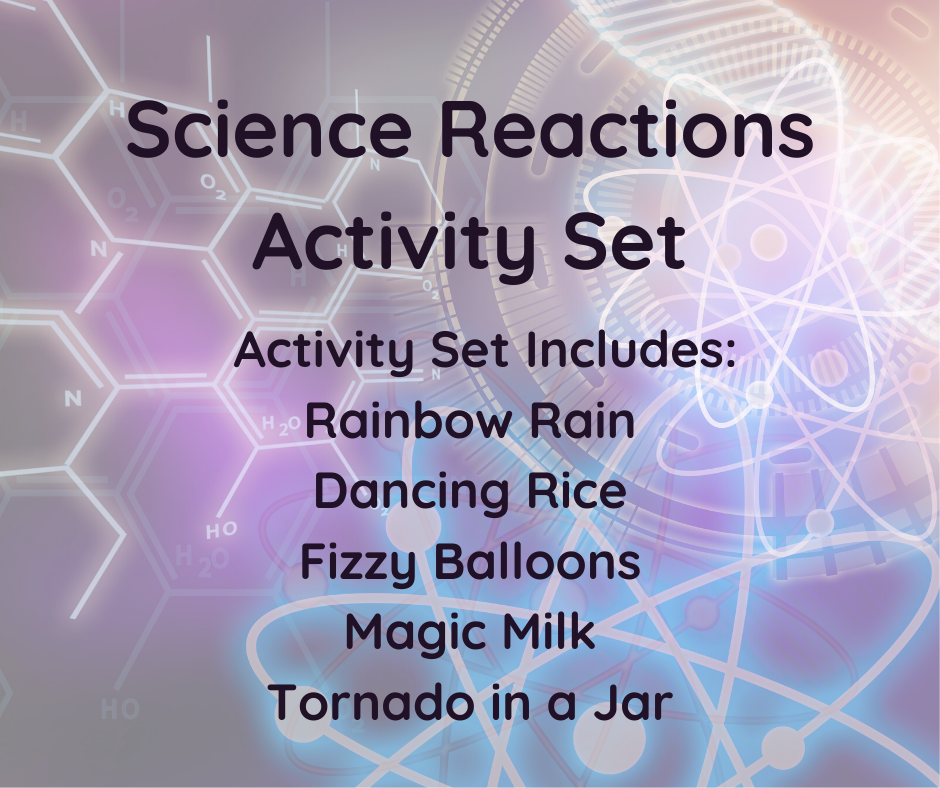 Science Reactions Activity Set

Activity Set Includes:
Rainbow Rain
Dancing Rice
Fizzy Balloons
Magic Milk
Tornado in a Jar